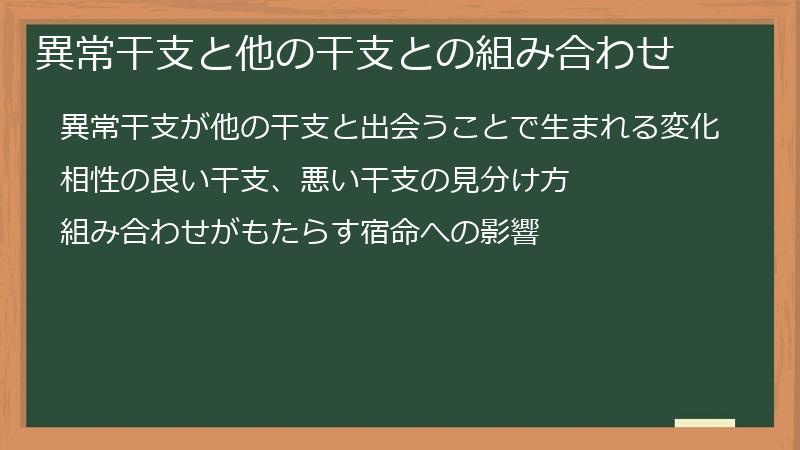 異常干支と他の干支との組み合わせ

異常干支が他の干支と出会うことで生まれる変化

相性の良い干支、悪い干支の見分け方

組み合わせがもたらす宿命への影響